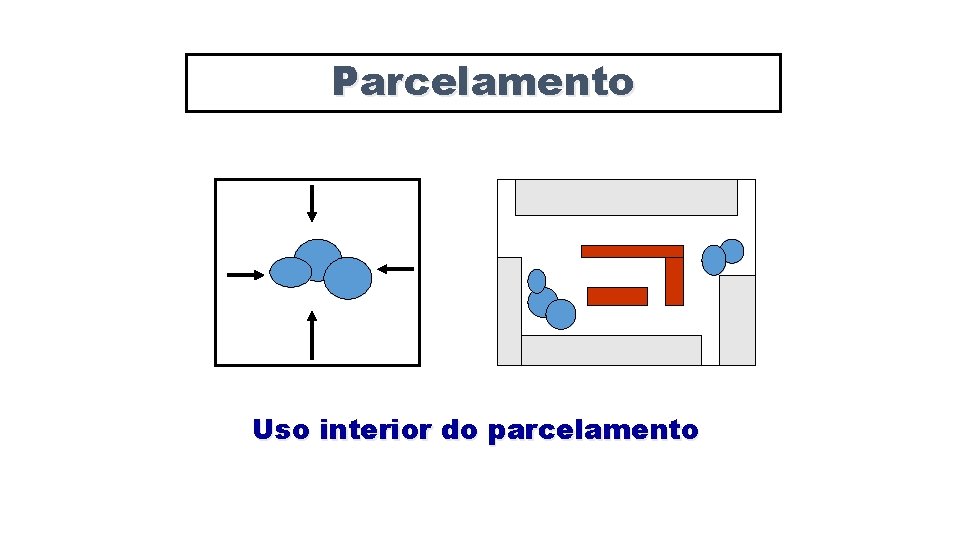 Parcelamento

Uso interior do parcelamento